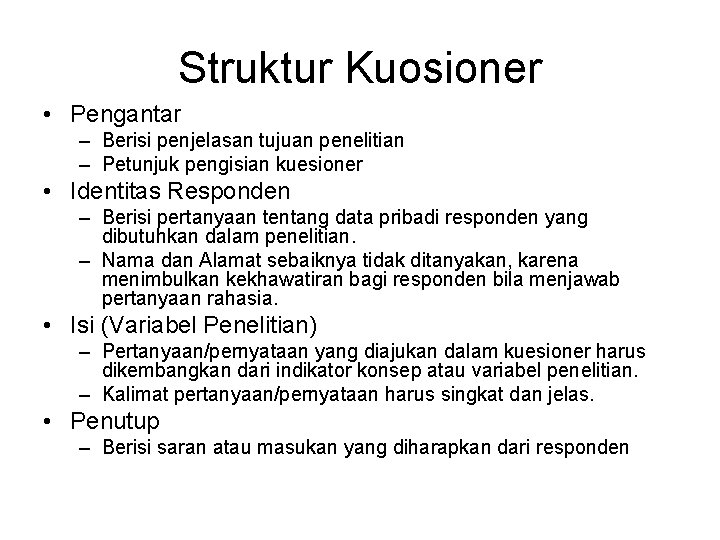 Struktur Kuosioner

• Pengantar
– Berisi penjelasan tujuan penelitian
– Petunjuk pengisian kuesioner

• Identitas Responden
– Berisi pertanyaan tentang data pribadi responden yang dibutuhkan dalam penelitian.
– Nama dan Alamat sebaiknya tidak ditanyakan, karena menimbulkan kekhawatiran bagi responden bila menjawab pertanyaan rahasia.

• Isi (Variabel Penelitian)
– Pertanyaan/pernyataan yang diajukan dalam kuesioner harus dikembangkan dari indikator konsep atau variabel penelitian.
– Kalimat pertanyaan/pernyataan harus singkat dan jelas.

• Penutup
– Berisi saran atau masukan yang diharapkan dari responden